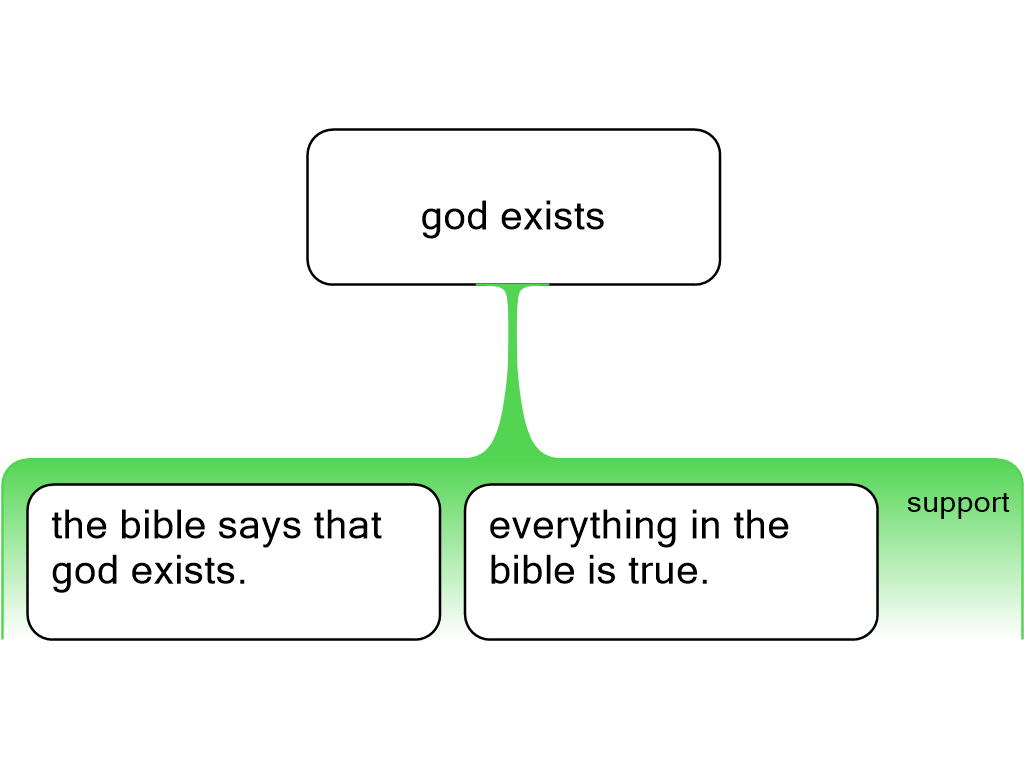 god exists

the bible says that god exists.

everything in the bible is true.

support